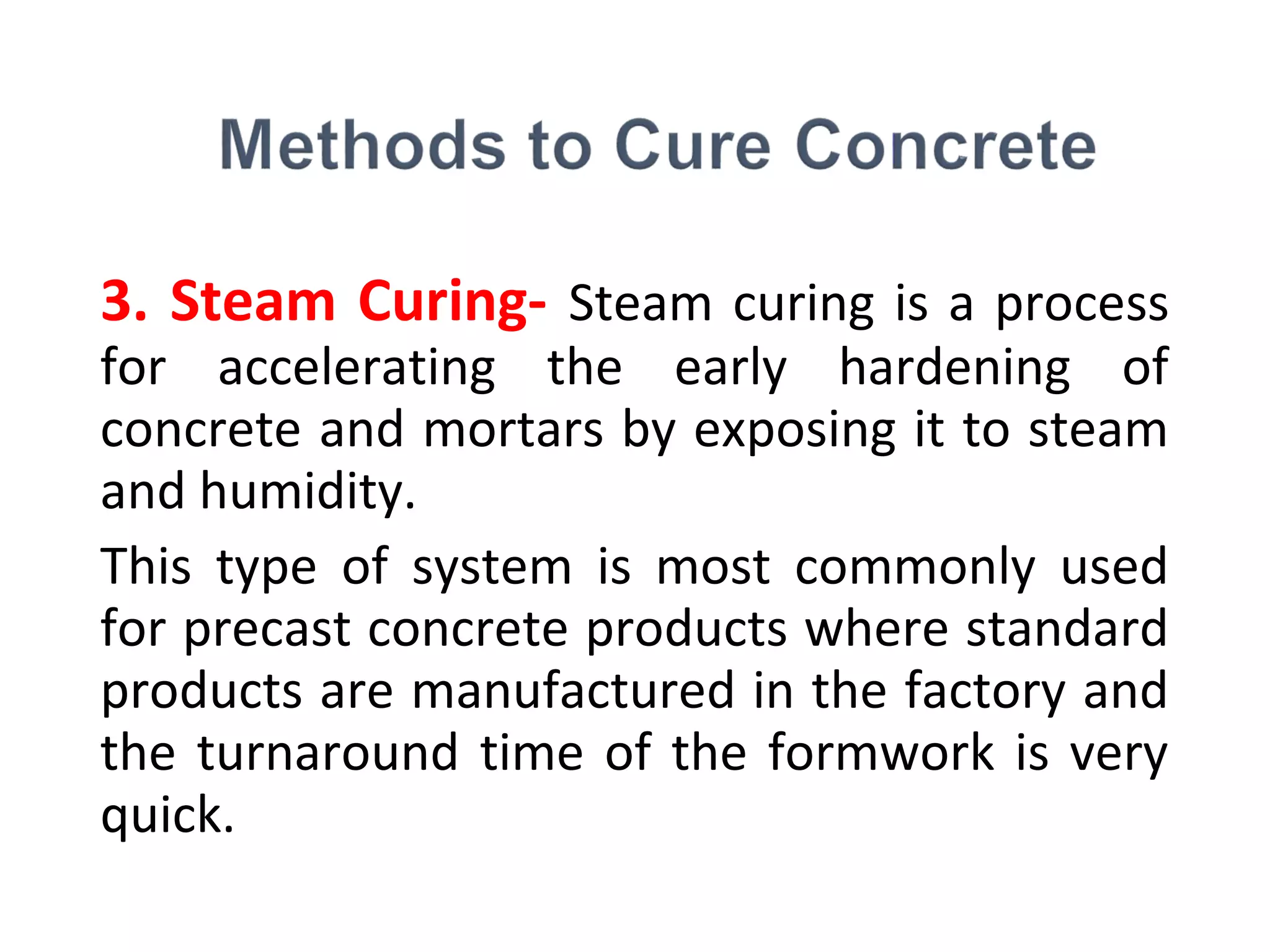 Methods to Cure Concrete

3. Steam Curing- Steam curing is a process for accelerating the early hardening of concrete and mortars by exposing it to steam and humidity.

This type of system is most commonly used for precast concrete products where standard products are manufactured in the factory and the turnaround time of the formwork is very quick.